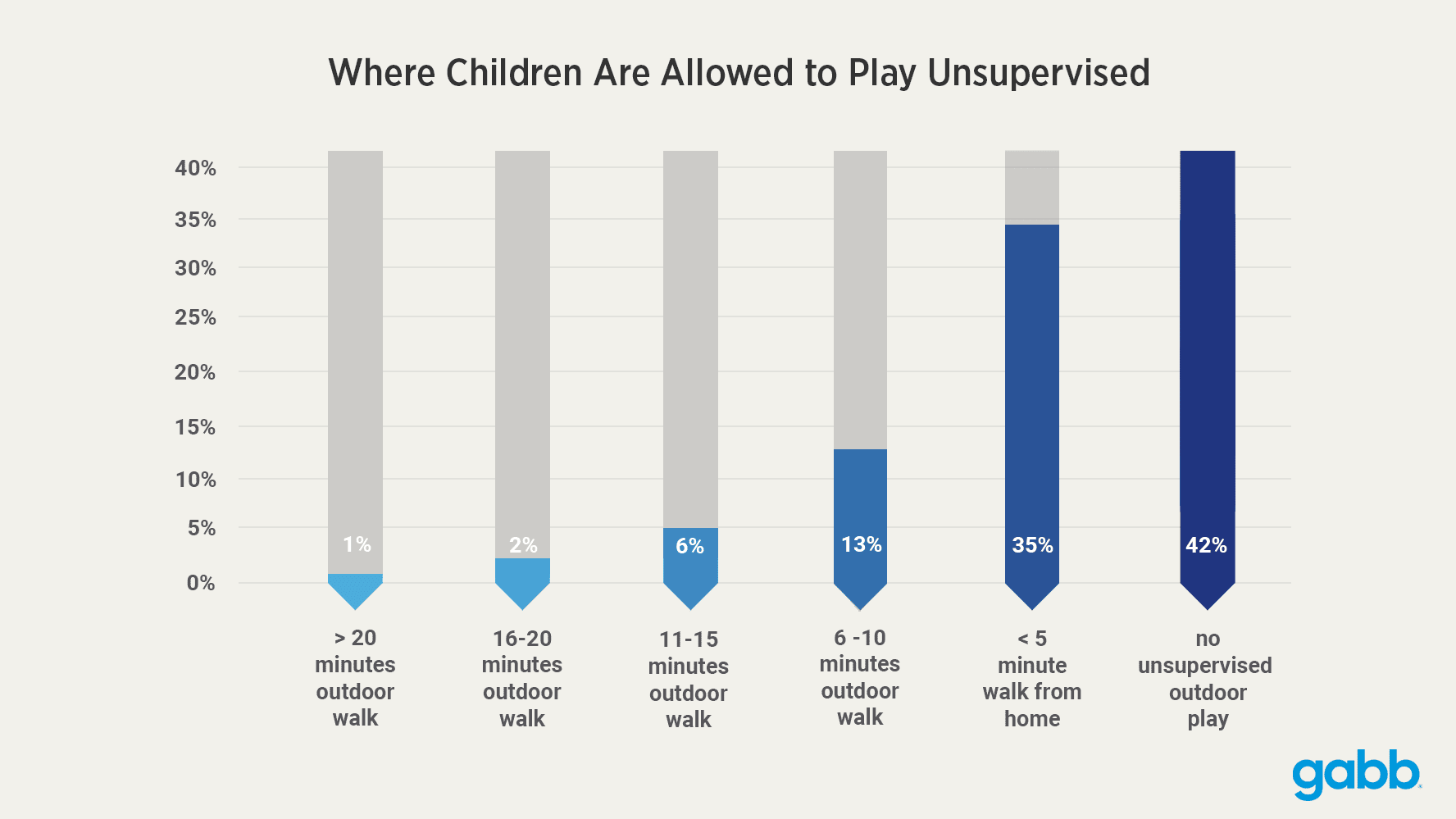 Where Children Are Allowed to Play Unsupervised

40%
35%
30%
25%
20%
15%
10%
5%
0%

1%
2%
6%
13%
35%
42%

> 20 minutes outdoor walk

16-20 minutes outdoor walk

11-15 minutes outdoor walk

6 -10 minutes outdoor walk

< 5 minute walk from home

no unsupervised outdoor play

gabb